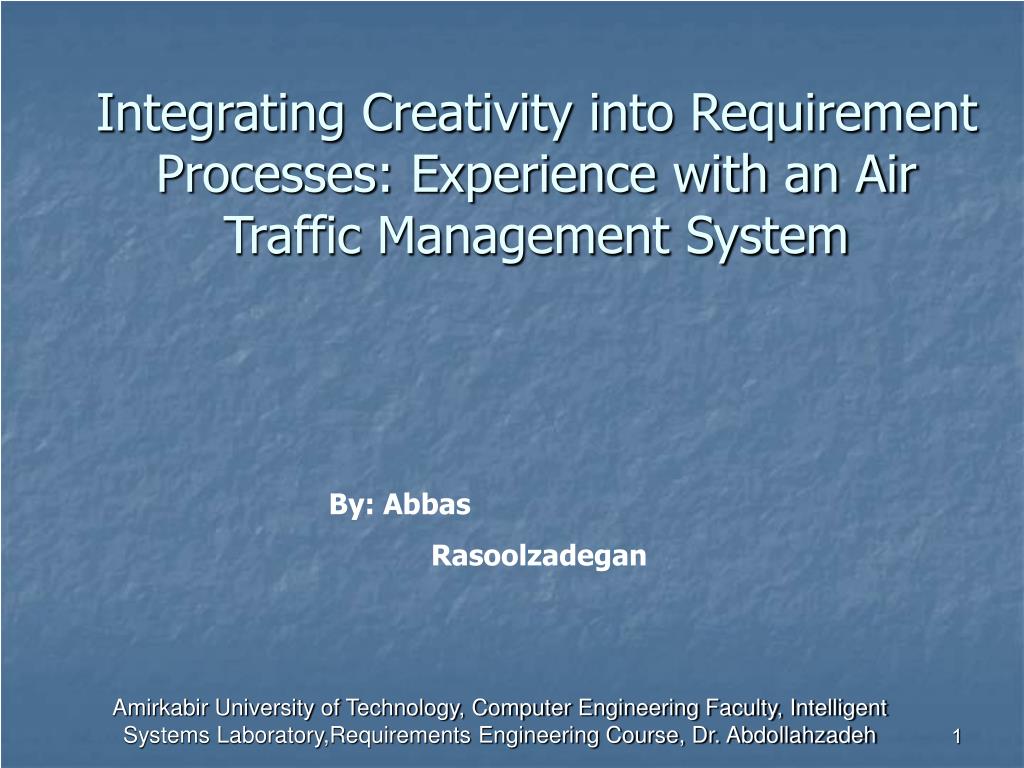 Integrating Creativity into Requirement Processes: Experience with an Air Traffic Management System

By: Abbas Rasoolzadegan

Amirkabir University of Technology, Computer Engineering Faculty, Intelligent Systems Laboratory,Requirements Engineering Course, Dr. Abdollahzadeh

1